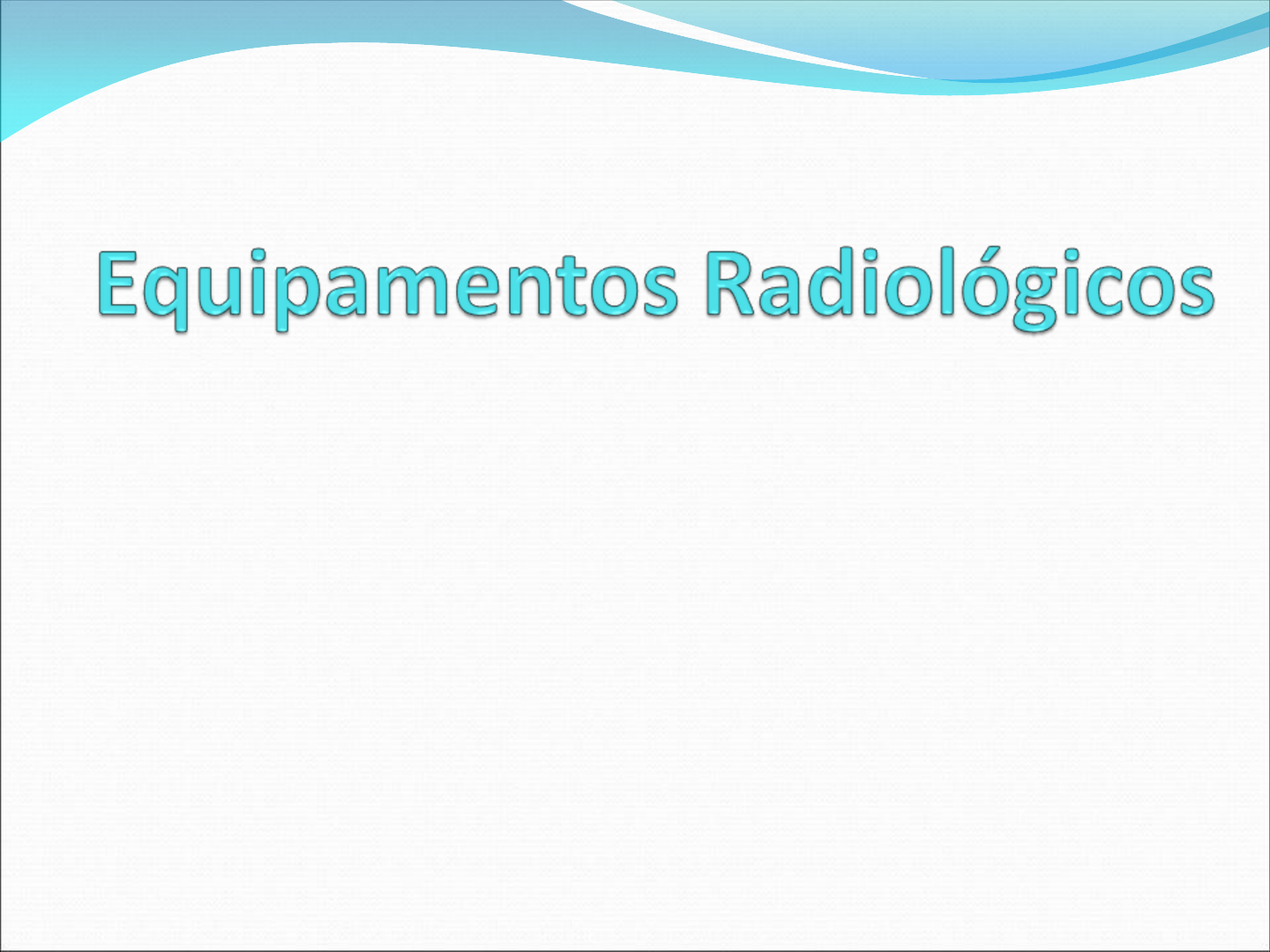 Equipamentos Radiológicos